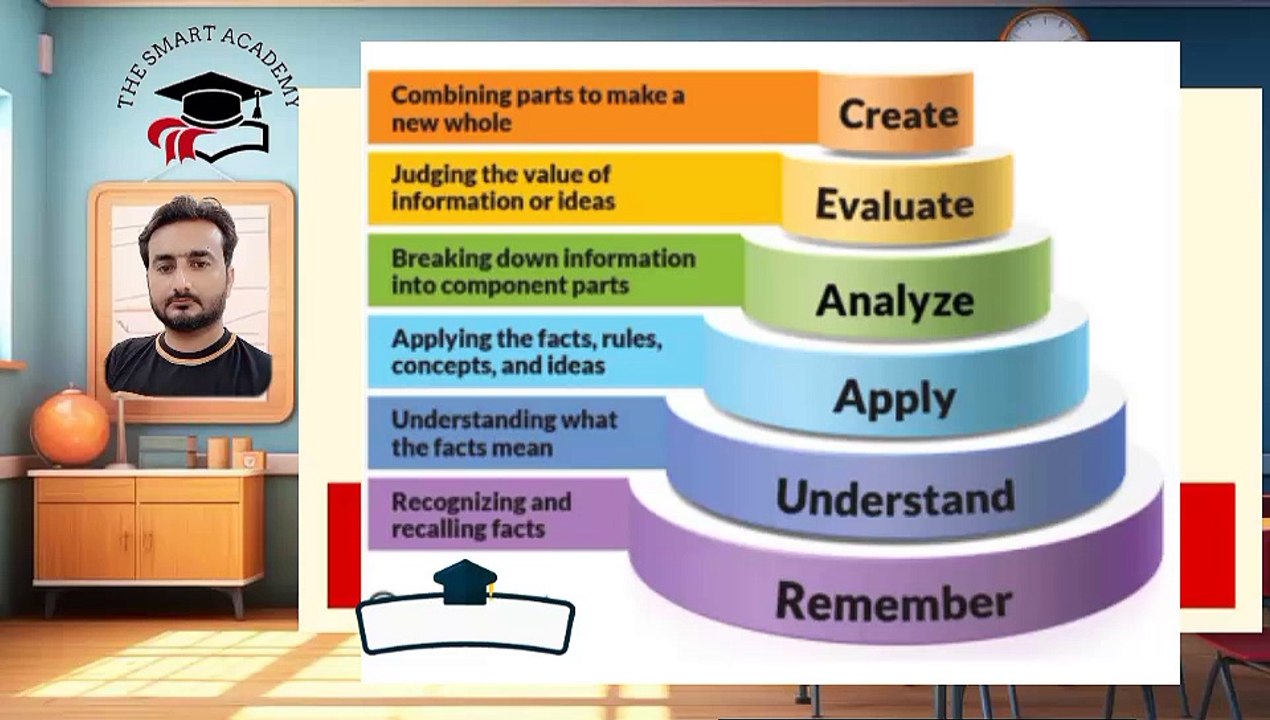 THE SMART ACADEMY

Combining parts to make a new whole

Create

Judging the value of information or ideas

Evaluate

Breaking down information into component parts

Analyze

Applying the facts, rules, concepts, and ideas

Apply

Understanding what the facts mean

Understand

Recognizing and recalling facts

Remember